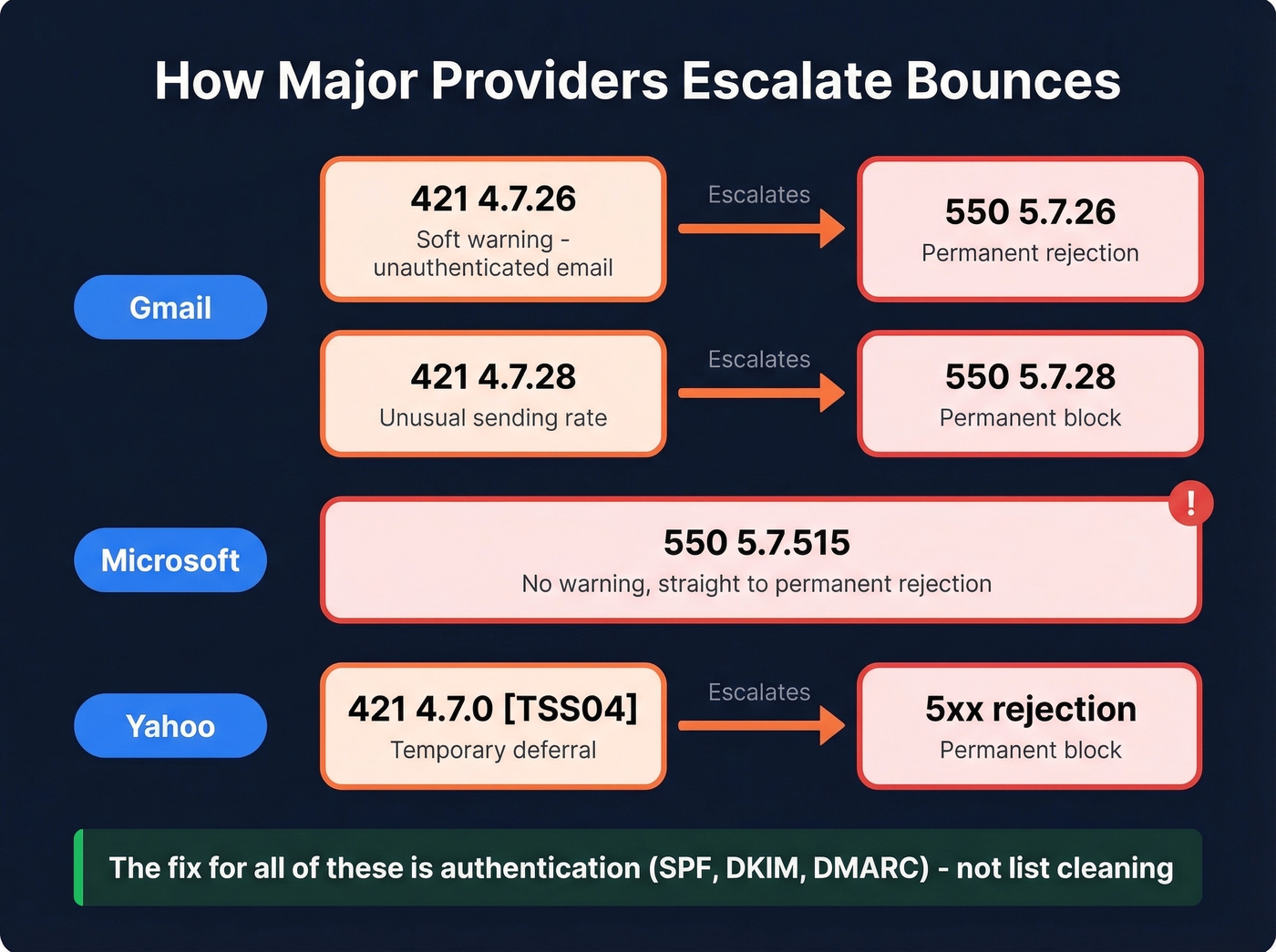 How Major Providers Escalate Bounces

Gmail

421 4.7.26
Soft warning - unauthenticated email

Escalates

550 5.7.26
Permanent rejection

421 4.7.28
Unusual sending rate

Escalates

550 5.7.28
Permanent block

Microsoft

!

550 5.7.515
No warning, straight to permanent rejection

Yahoo

421 4.7.0 [TSS04]
Temporary deferral

Escalates

5xx rejection
Permanent block

The fix for all of these is authentication (SPF, DKIM, DMARC) - not list cleaning